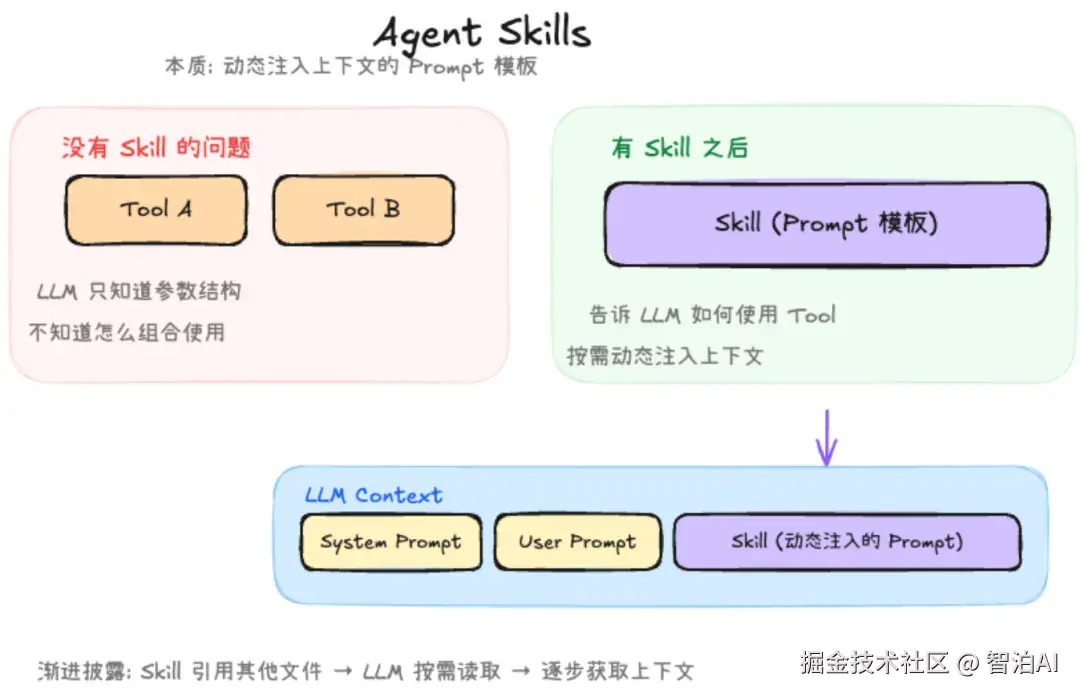 Agent Skills

本质: 动态注入上下文的 Prompt 模板

没有 Skill 的问题

Tool A

Tool B

LLM 只知道参数结构

不知道怎么组合使用

有 Skill 之后

Skill (Prompt 模板)

告诉 LLM 如何使用 Tool

按需动态注入上下文

LLM Context

System Prompt

User Prompt

Skill (动态注入的 Prompt)

渐进披露: Skill 引用其他文件 → LLM 按需读取 → 逐步获取上下文

掘金技术社区 @ 智泊AI